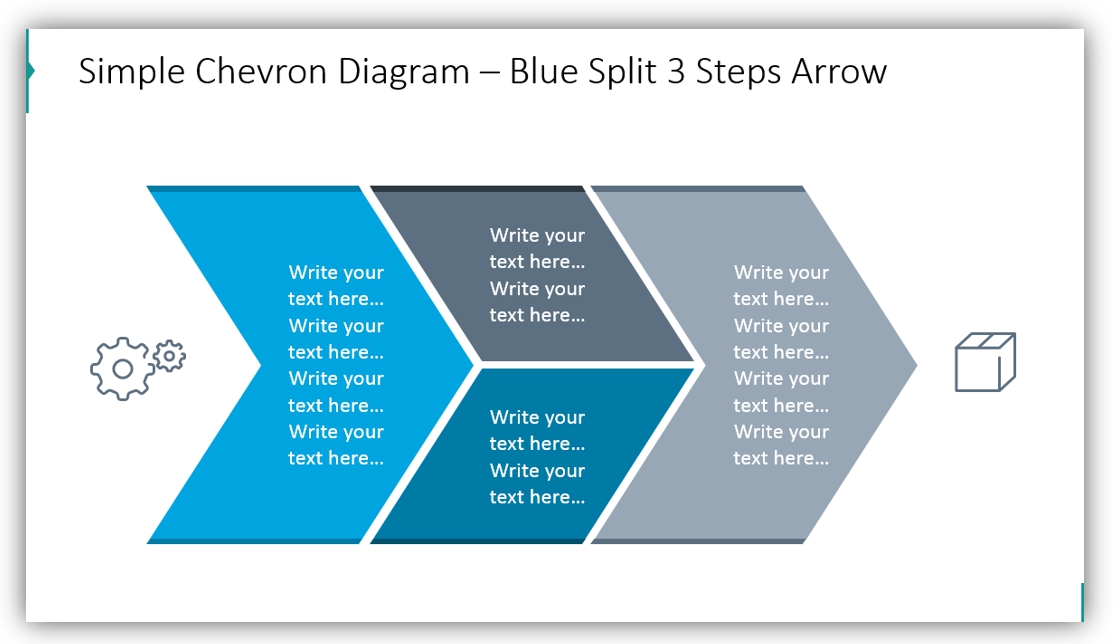 Simple Chevron Diagram – Blue Split 3 Steps Arrow

Write your text here… Write your text here… Write your text here… Write your text here…

Write your text here… Write your text here…

Write your text here… Write your text here…

Write your text here… Write your text here… Write your text here… Write your text here…